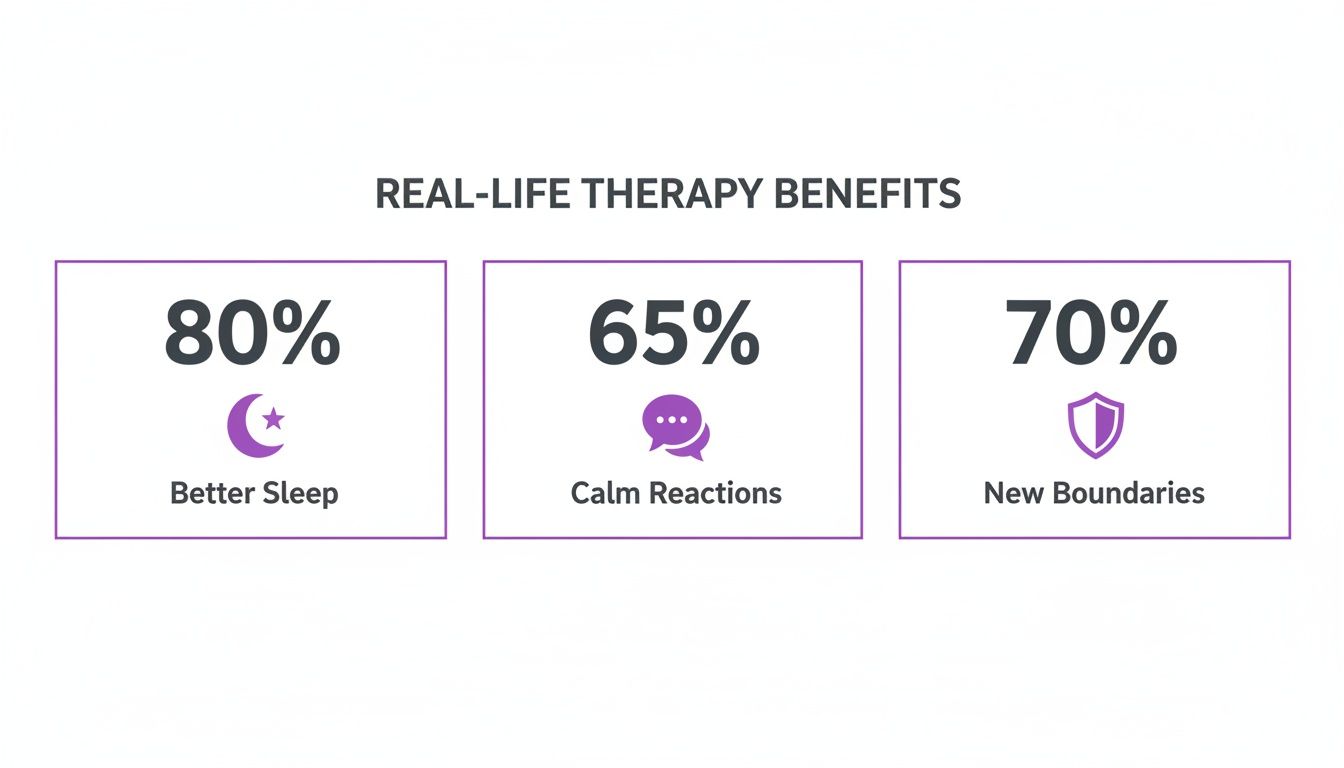 REAL-LIFE THERAPY BENEFITS

80%

Better Sleep

65%

Calm Reactions

70%

New Boundaries